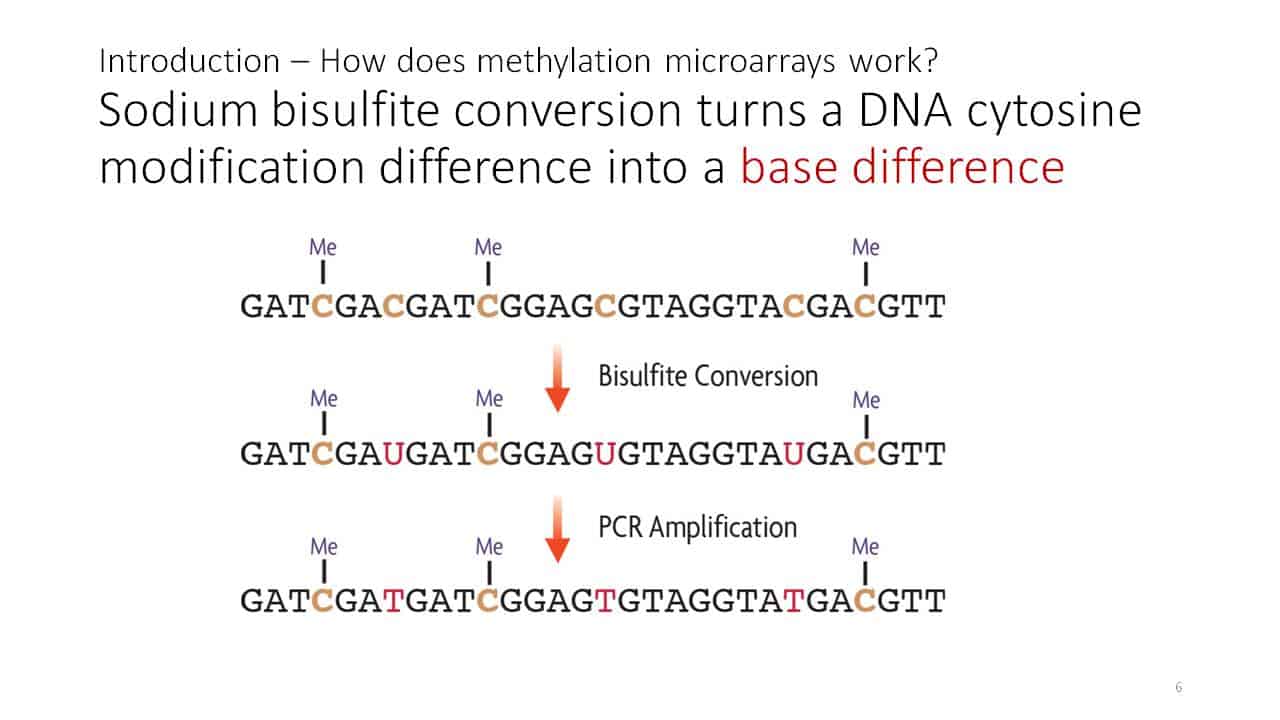 Introduction – How does methylation microarrays work?
Sodium bisulfite conversion turns a DNA cytosine modification difference into a base difference

Me Me Me
GATCGACGATCGGAGCGTAGGTACGACGTT

Bisulfite Conversion

Me Me Me
GATCGAUGATCGGAGUGTAGGTAUGACGTT

PCR Amplification

Me Me Me
GATCGATGATCGGAGTGTAGGTATGACGTT

6